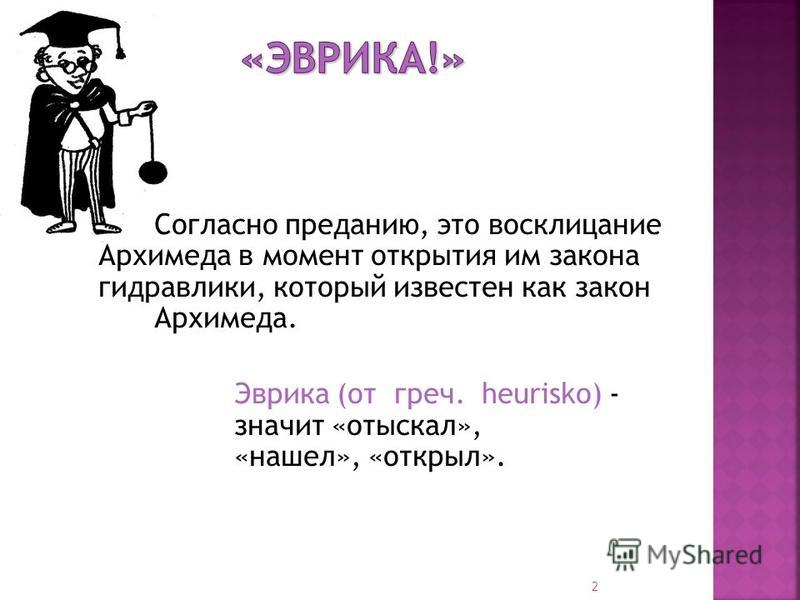 «ЭВРИКА!»

Согласно преданию, это восклицание Архимеда в момент открытия им закона гидравлики, который известен как закон Архимеда.

Эврика (от греч. heurisko) - значит «отыскал», «нашел», «открыл».

MyShared

2